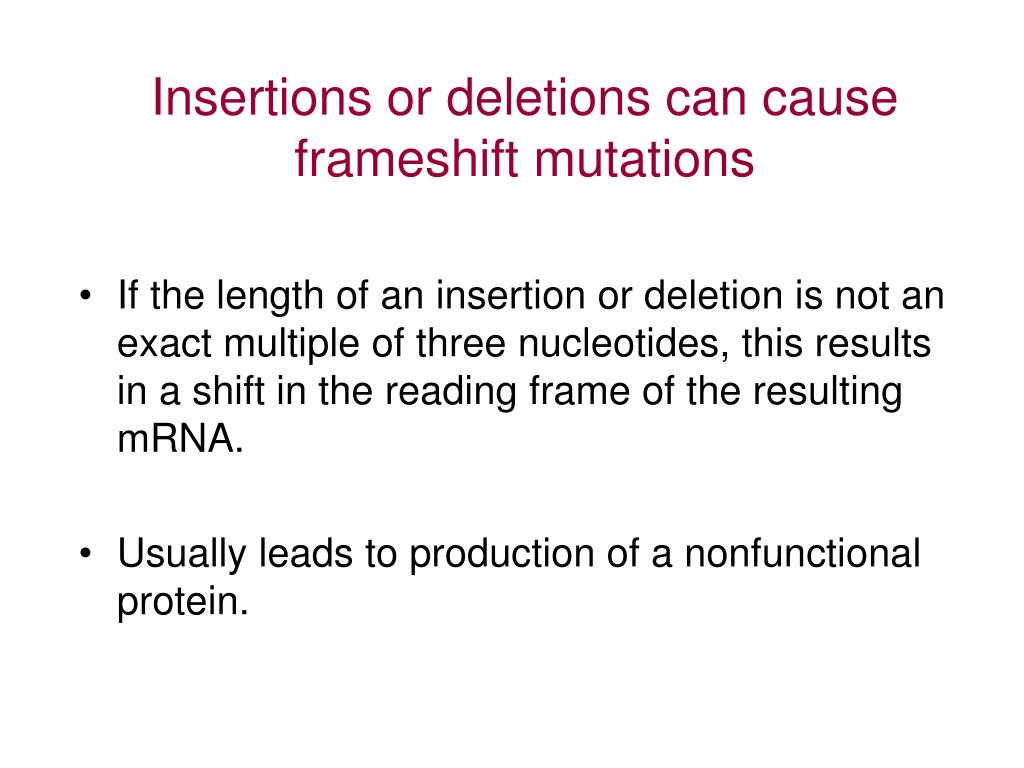 Insertions or deletions can cause frameshift mutations

• If the length of an insertion or deletion is not an exact multiple of three nucleotides, this results in a shift in the reading frame of the resulting mRNA.

• Usually leads to production of a nonfunctional protein.